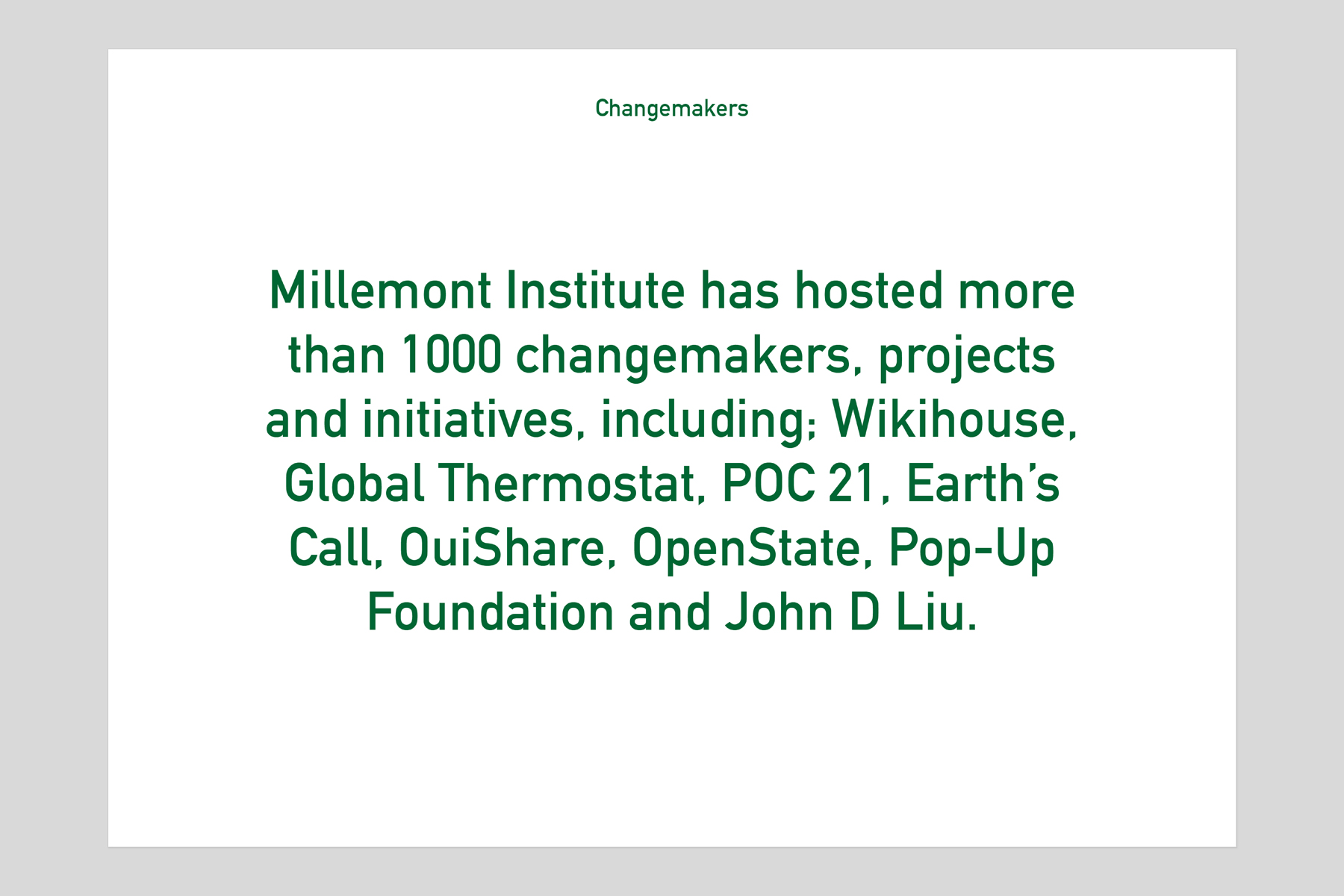 Changemakers

Millemont Institute has hosted more than 1000 changemakers, projects and initiatives, including; Wikihouse, Global Thermostat, POC 21, Earth's Call, OuiShare, OpenState, Pop-Up Foundation and John D Liu.